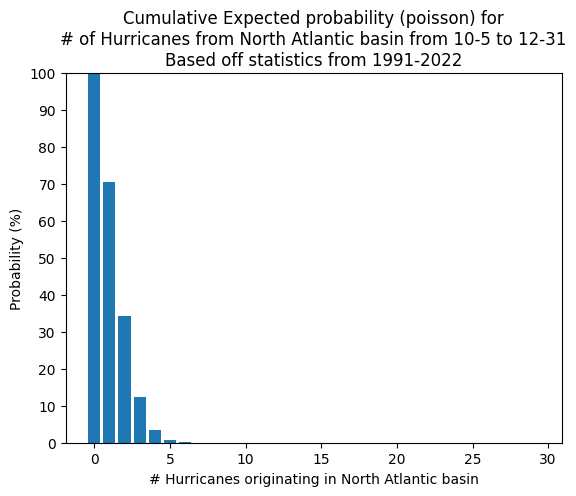 Cumulative Expected probability (poisson) for
# of Hurricanes from North Atlantic basin from 10-5 to 12-31
Based off statistics from 1991-2022

Probability (%)

100
90
80
70
60
50
40
30
20
10
0

0
5
10
15
20
25
30

# Hurricanes originating in North Atlantic basin